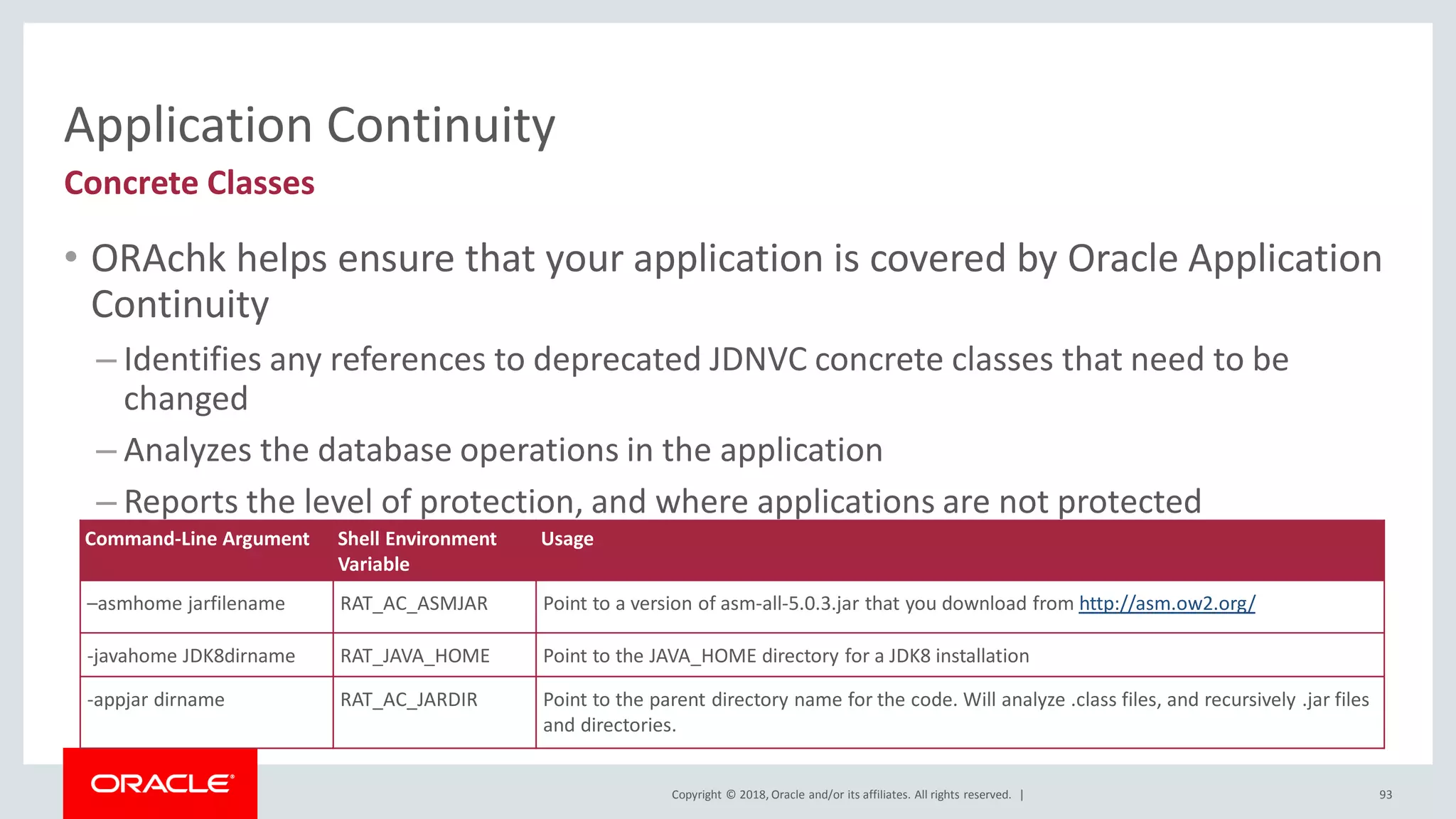 Application Continuity

Concrete Classes

• ORAchk helps ensure that your application is covered by Oracle Application Continuity

– Identifies any references to deprecated JDNVC concrete classes that need to be changed

– Analyzes the database operations in the application

– Reports the level of protection, and where applications are not protected

| Command-Line Argument | Shell Environment Variable | Usage |
|---|---|---|
| –asmhome jarfilename | RAT_AC_ASMJAR | Point to a version of asm-all-5.0.3.jar that you download from http://asm.ow2.org/ |
| -javahome JDK8dirname | RAT_JAVA_HOME | Point to the JAVA_HOME directory for a JDK8 installation |
| -appjar dirname | RAT_AC_JARDIR | Point to the parent directory name for the code. Will analyze .class files, and recursively .jar files and directories. |

ORACLE

Copyright © 2018, Oracle and/or its affiliates. All rights reserved. |

93